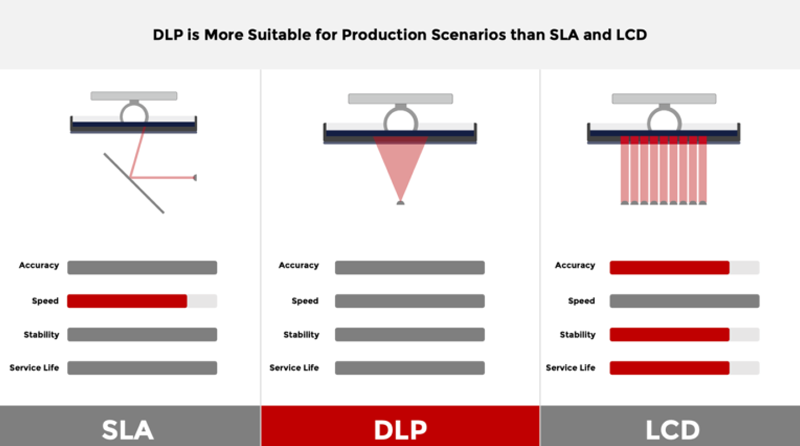 DLP is More Suitable for Production Scenarios than SLA and LCD

Accuracy
Speed
Stability
Service Life

SLA

Accuracy
Speed
Stability
Service Life

DLP

Accuracy
Speed
Stability
Service Life

LCD